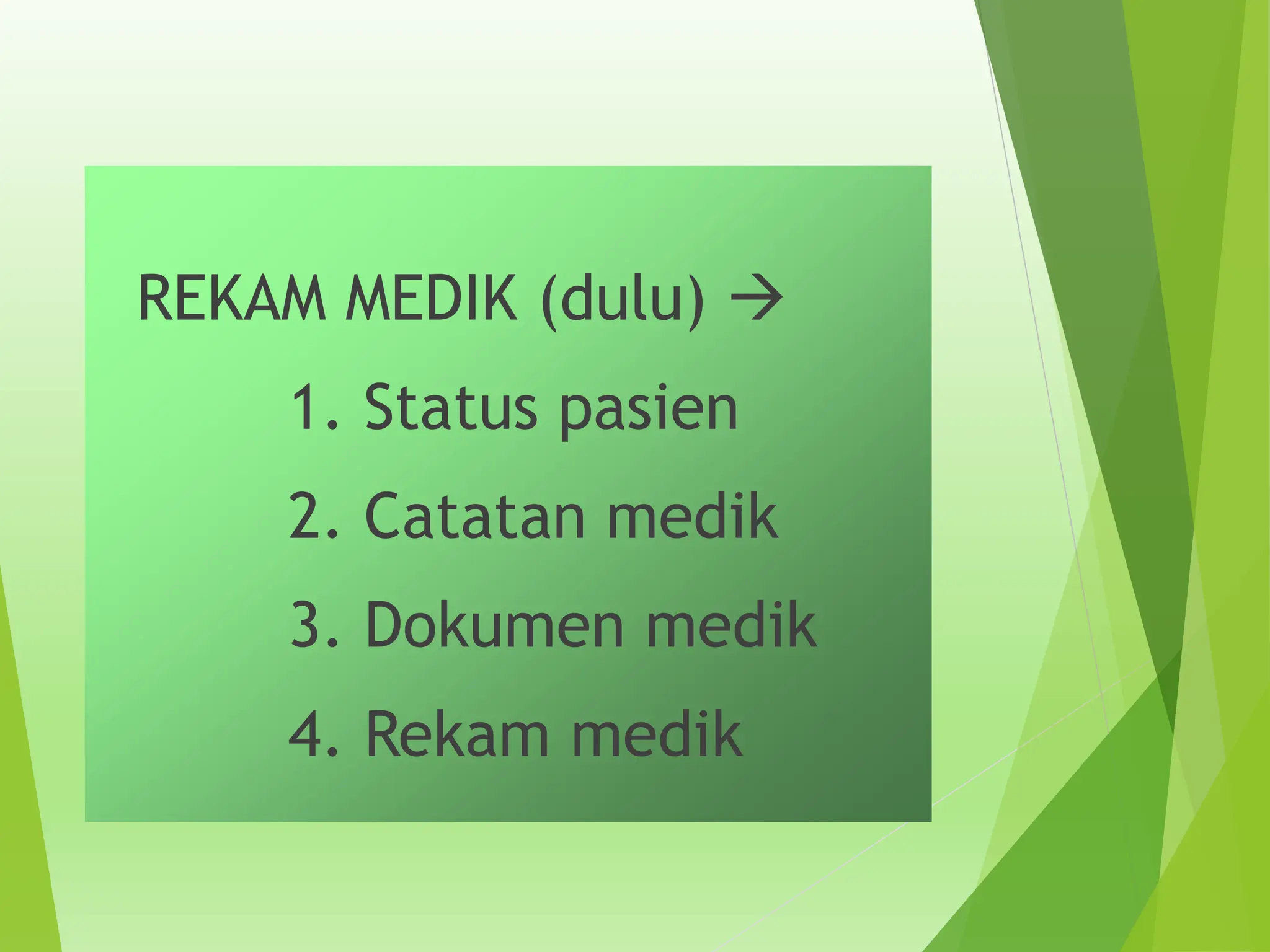 REKAM MEDIK (dulu) →

1. Status pasien

2. Catatan medik

3. Dokumen medik

4. Rekam medik